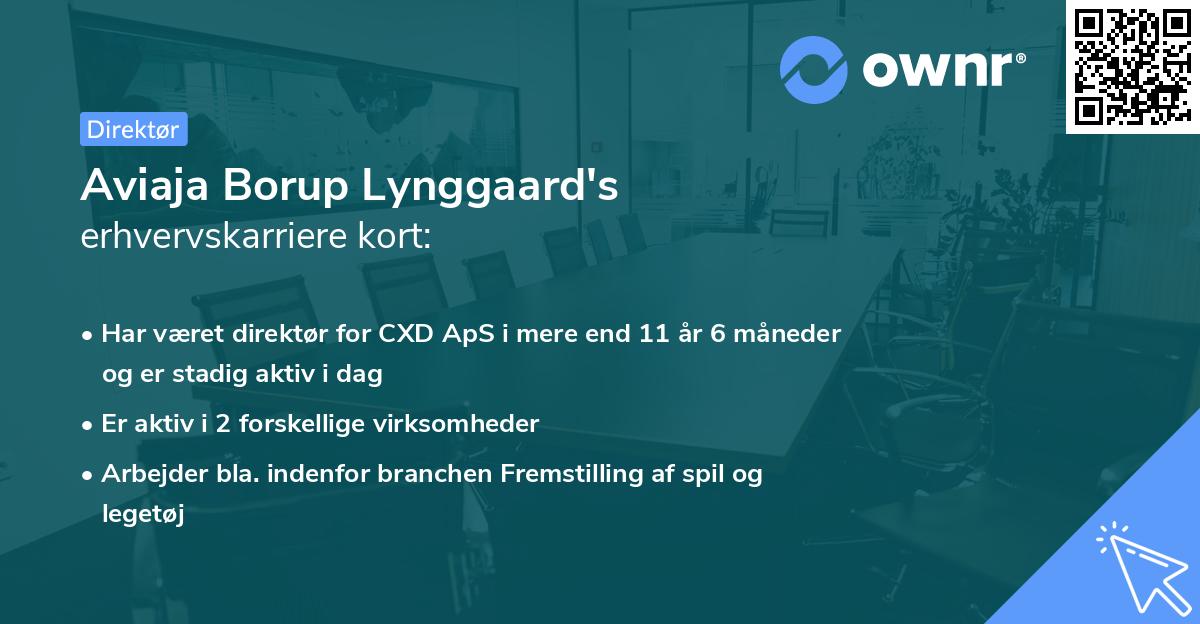 ownr®

Direktør

Aviaja Borup Lynggaard's
erhvervskarriere kort:

• Har været direktør for CXD ApS i mere end 11 år 6 måneder og er stadig aktiv i dag

• Er aktiv i 2 forskellige virksomheder

• Arbejder bla. indenfor branchen Fremstilling af spil og legetøj